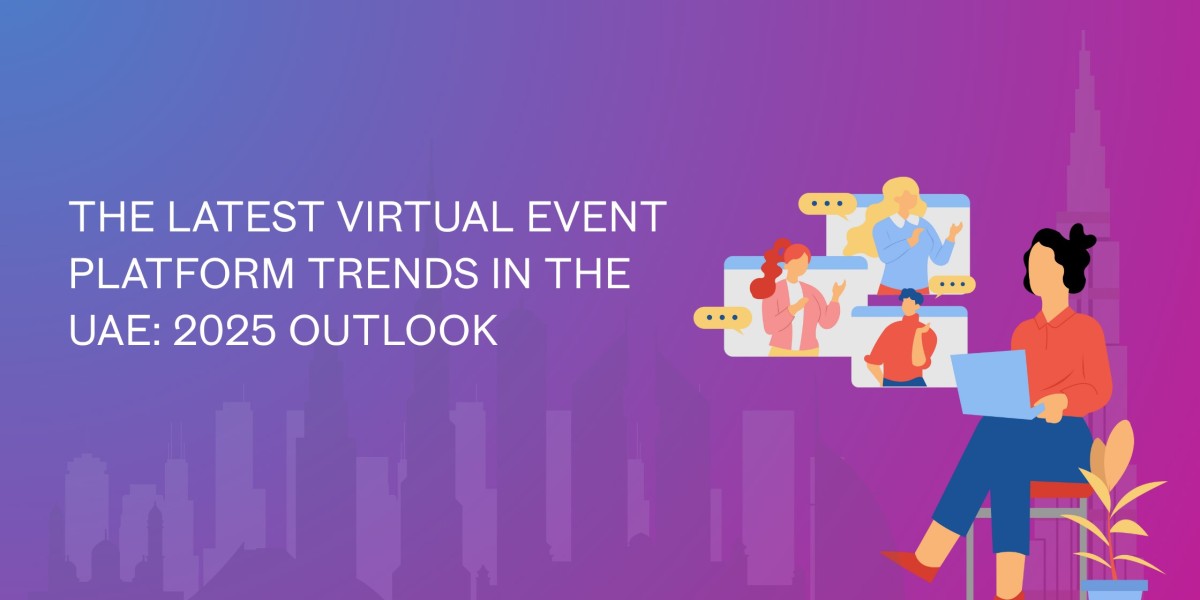 THE LATEST VIRTUAL EVENT PLATFORM TRENDS IN THE UAE: 2025 OUTLOOK